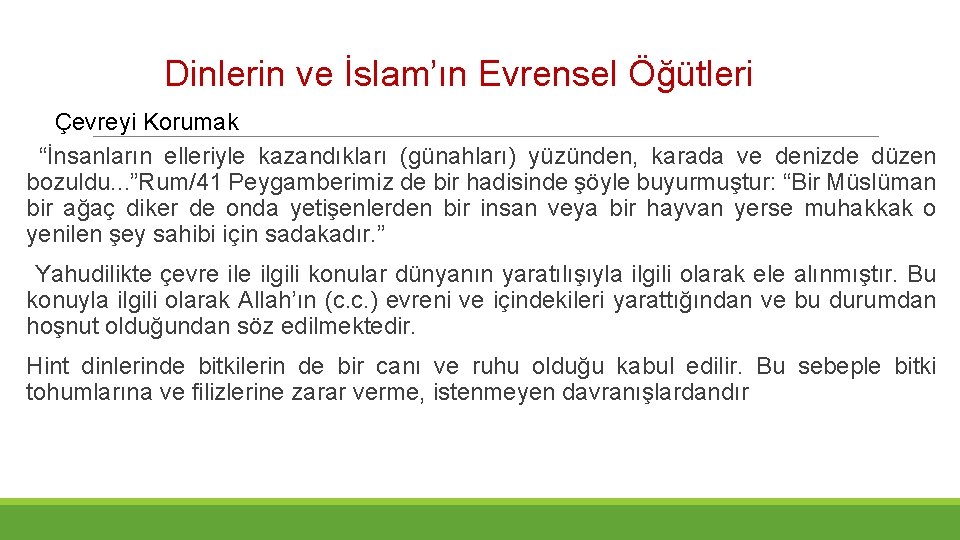 Dinlerin ve İslam’ın Evrensel Öğütleri

Çevreyi Korumak

“İnsanların elleriyle kazandıkları (günahları) yüzünden, karada ve denizde düzen bozuldu...”Rum/41 Peygamberimiz de bir hadisinde şöyle buyurmuştur: “Bir Müslüman bir ağaç diker de onda yetişenlerden bir insan veya bir hayvan yerse muhakkak o yenilen şey sahibi için sadakadır.”

Yahudilikte çevre ile ilgili konular dünyanın yaratılışıyla ilgili olarak ele alınmıştır. Bu konuyla ilgili olarak Allah’ın (c.c.) evreni ve içindekileri yarattığından ve bu durumdan hoşnut olduğundan söz edilmektedir.

Hint dinlerinde bitkilerin de bir canı ve ruhu olduğu kabul edilir. Bu sebeple bitki tohumlarına ve filizlerine zarar verme, istenmeyen davranışlardandır